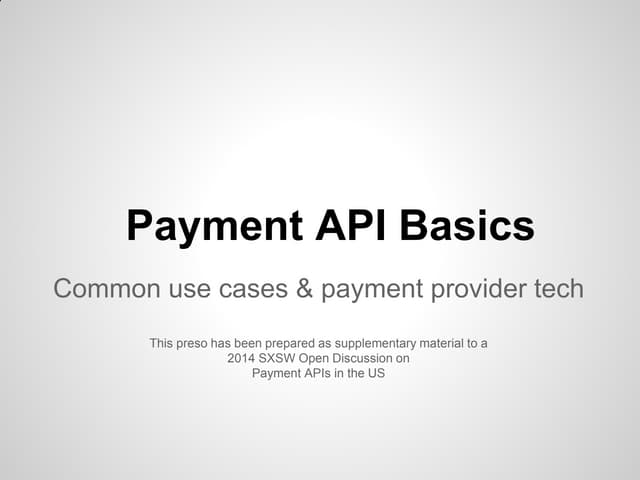 Payment API Basics

Common use cases & payment provider tech

This preso has been prepared as supplementary material to a 2014 SXSW Open Discussion on Payment APIs in the US